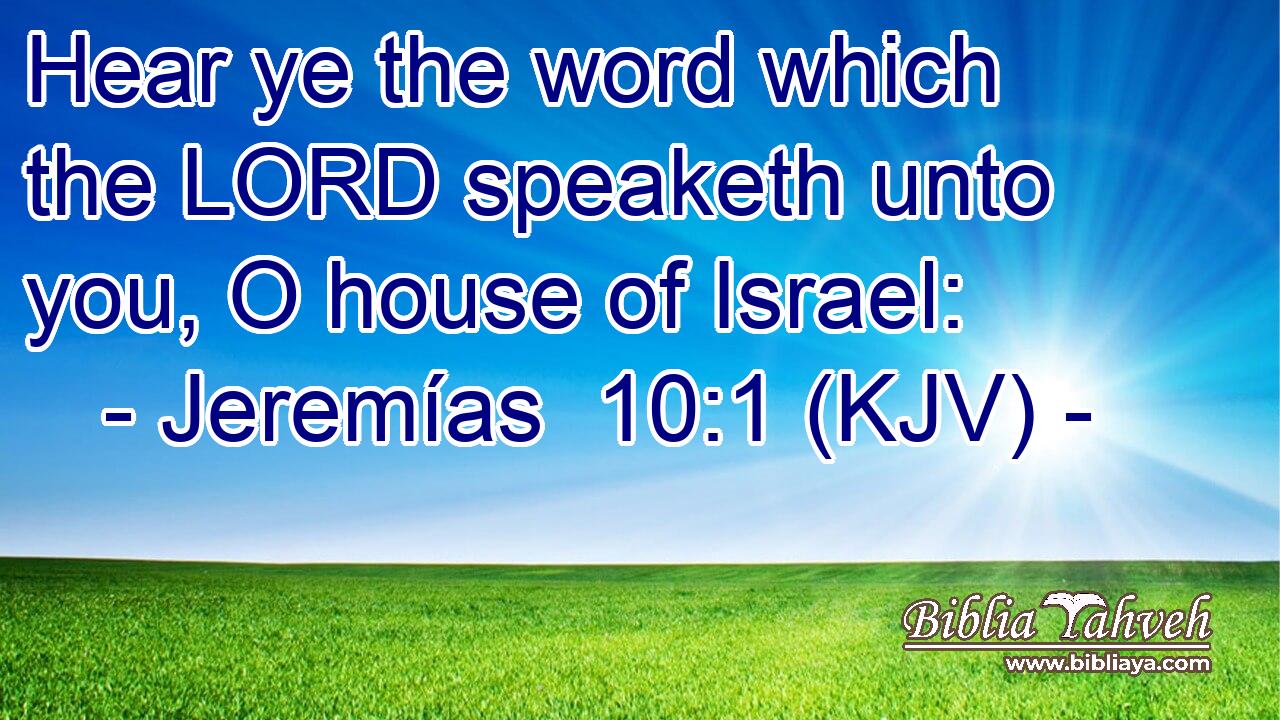 Hear ye the word which the LORD speaketh unto you, O house of Israel:
- Jeremías 10:1 (KJV) -

Biblia Yahveh
www.bibliaya.com